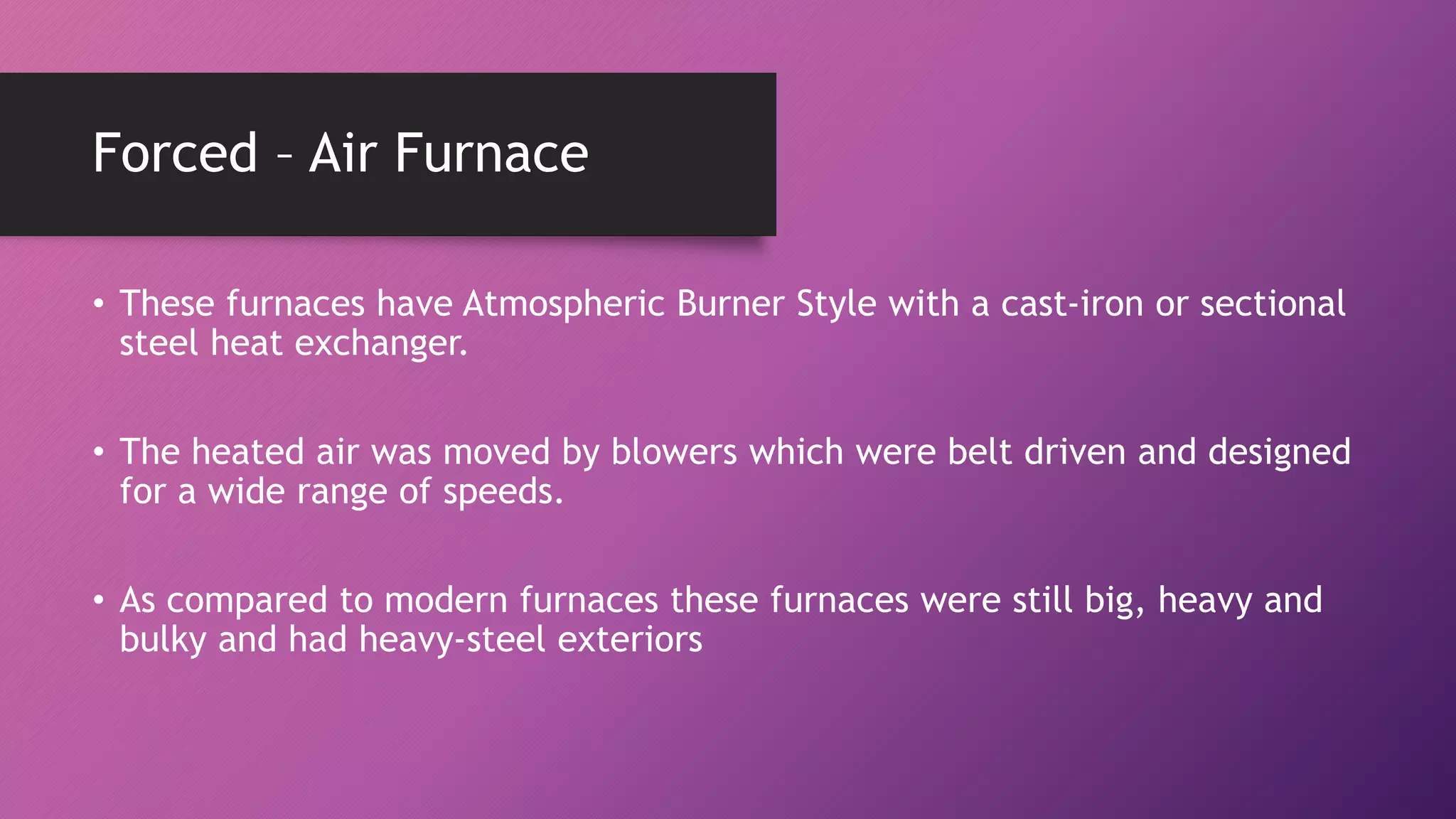 Forced – Air Furnace

• These furnaces have Atmospheric Burner Style with a cast-iron or sectional steel heat exchanger.

• The heated air was moved by blowers which were belt driven and designed for a wide range of speeds.

• As compared to modern furnaces these furnaces were still big, heavy and bulky and had heavy-steel exteriors